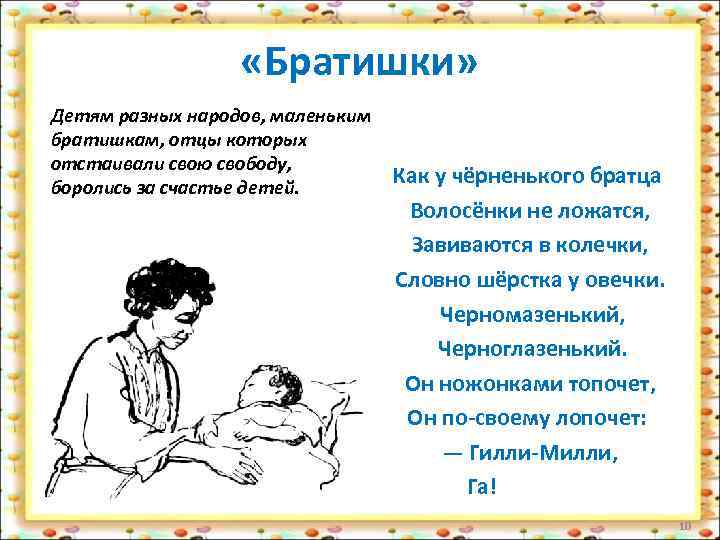 «Братишки»

Детям разных народов, маленьким братишкам, отцы которых отстаивали свою свободу, боролись за счастье детей.

Как у чёрненького братца
Волосёнки не ложатся,
Завиваются в колечки,
Словно шёрстка у овечки.
Черномазенький,
Черноглазенький.
Он ножонками топочет,
Он по-своему лопочет:
— Гилли-Милли,
Га!

10